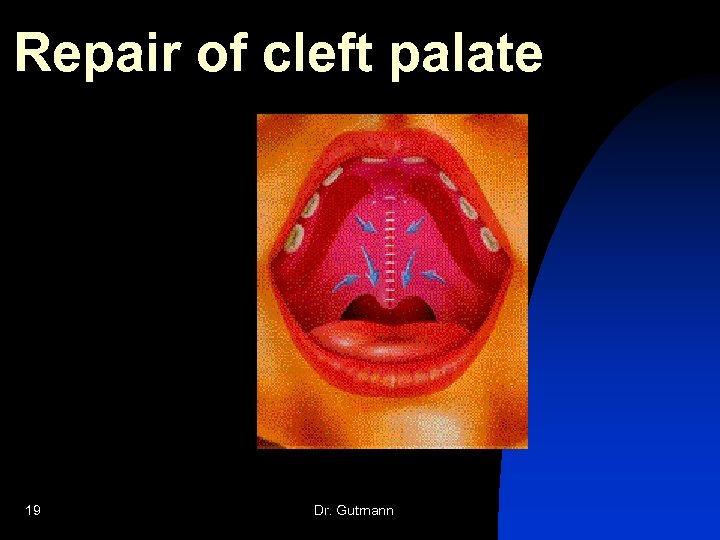 Repair of cleft palate

19

Dr. Gutmann